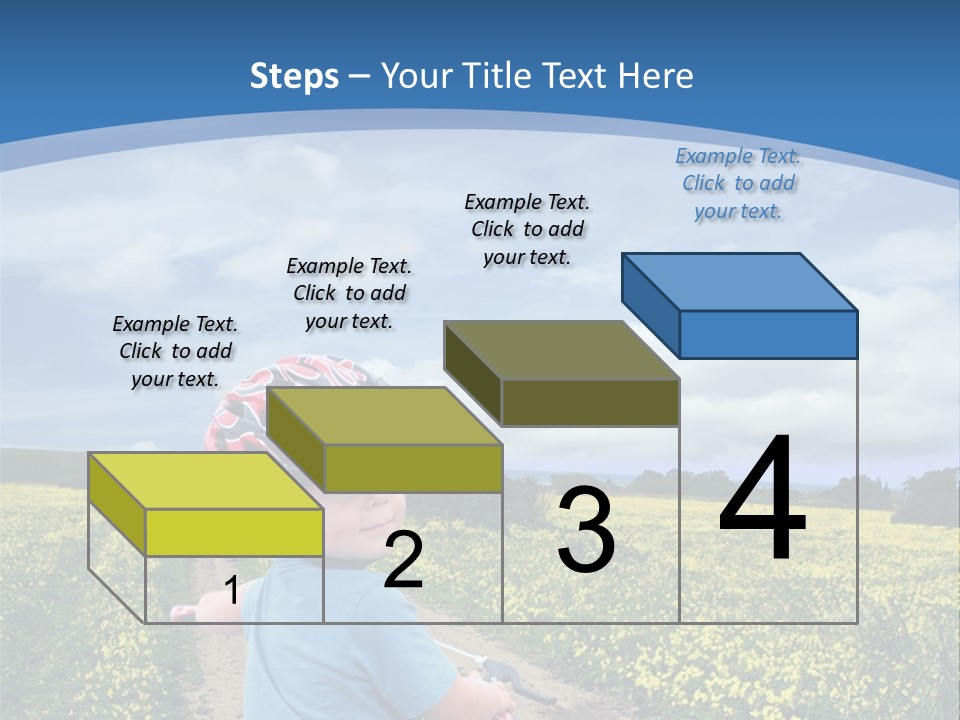 Steps – Your Title Text Here

Example Text. Click to add your text.

Example Text. Click to add your text.

Example Text. Click to add your text.

Example Text. Click to add your text.

1

2

3

4